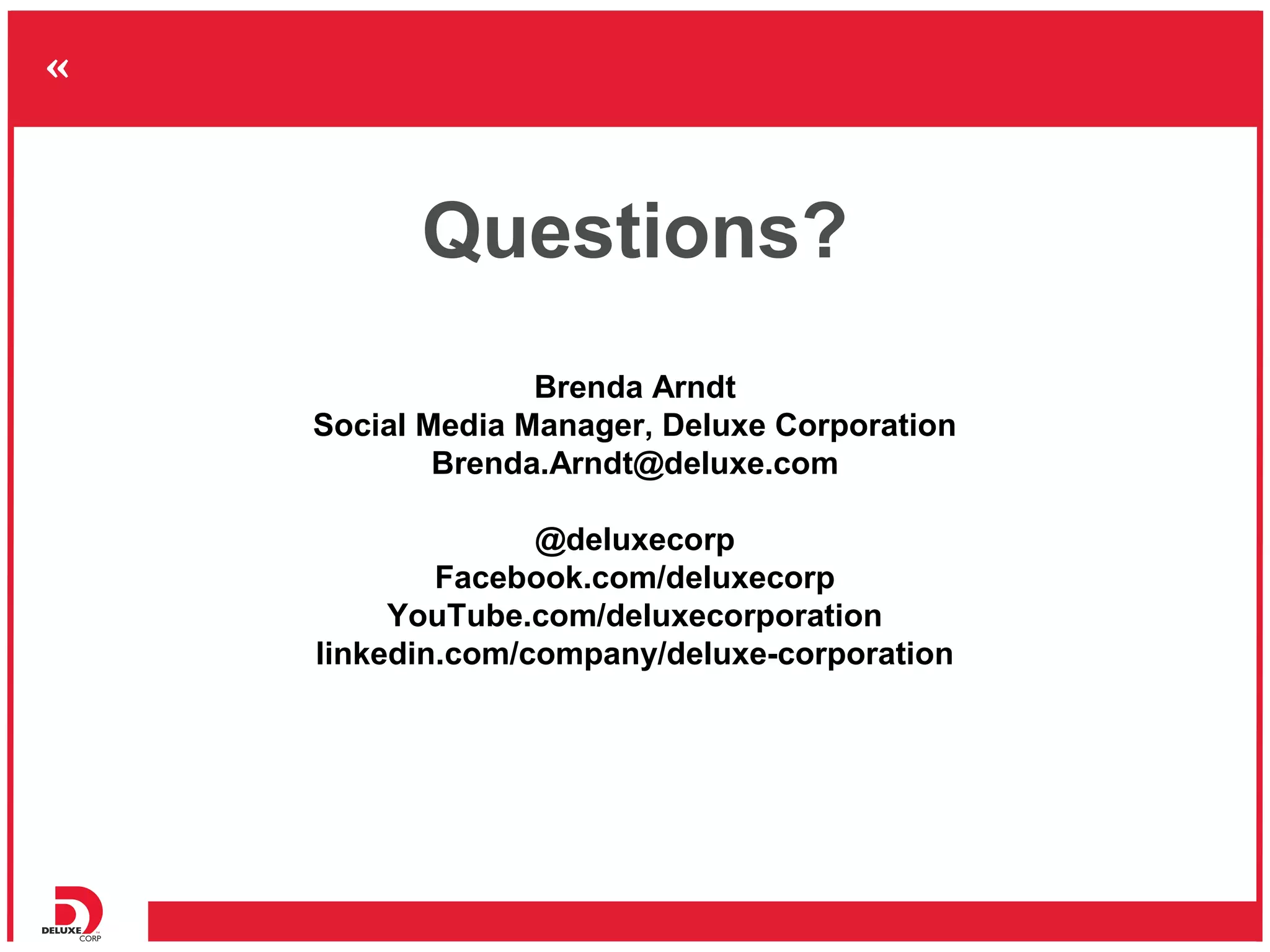 «

Questions?

Brenda Arndt
Social Media Manager, Deluxe Corporation
Brenda.Arndt@deluxe.com

@deluxecorp
Facebook.com/deluxecorp
YouTube.com/deluxecorporation
linkedin.com/company/deluxe-corporation

DELUXE CORP